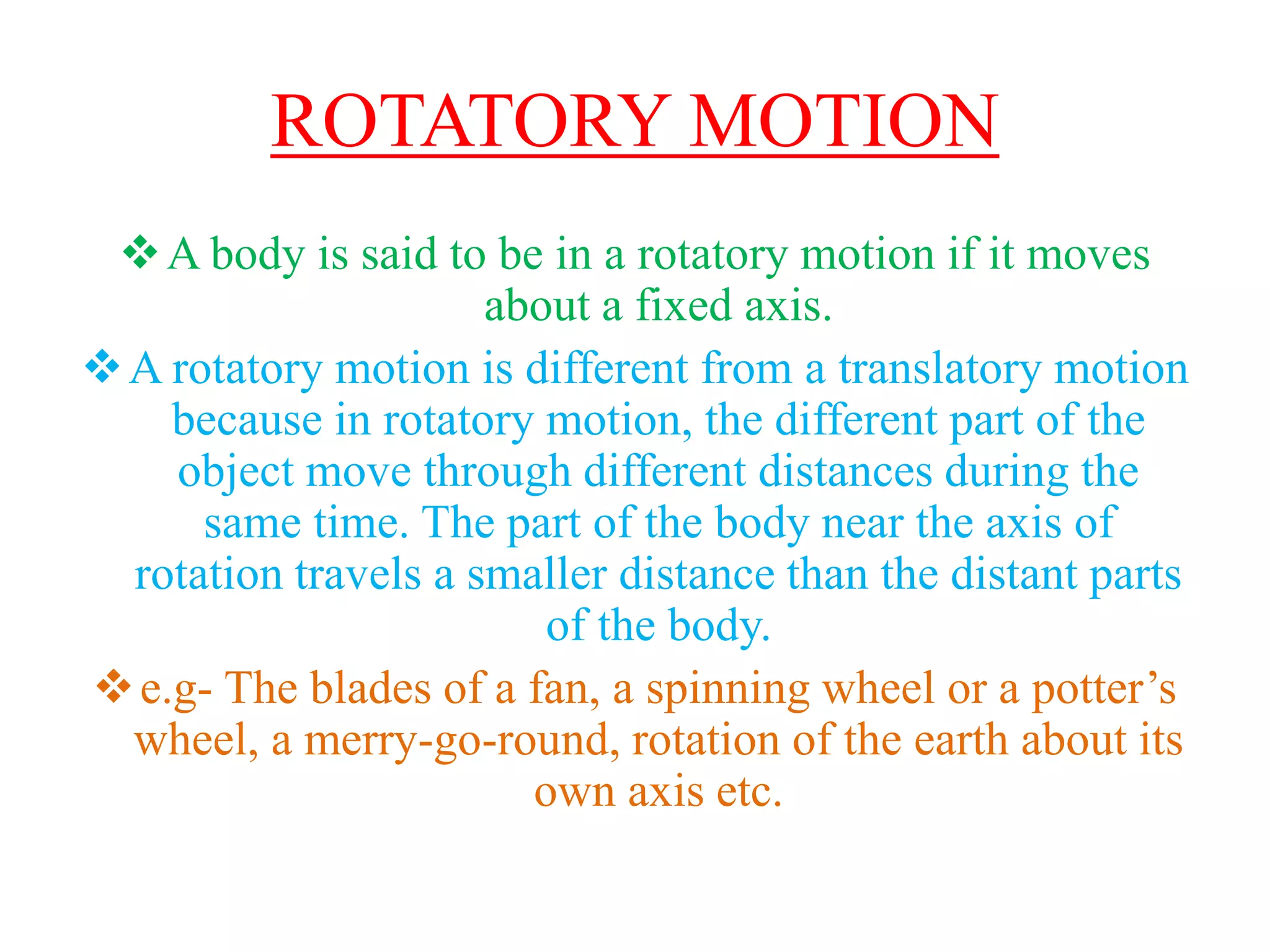 ROTATORY MOTION

❖ A body is said to be in a rotatory motion if it moves about a fixed axis.

❖ A rotatory motion is different from a translatory motion because in rotatory motion, the different part of the object move through different distances during the same time. The part of the body near the axis of rotation travels a smaller distance than the distant parts of the body.

❖ e.g- The blades of a fan, a spinning wheel or a potter's wheel, a merry-go-round, rotation of the earth about its own axis etc.